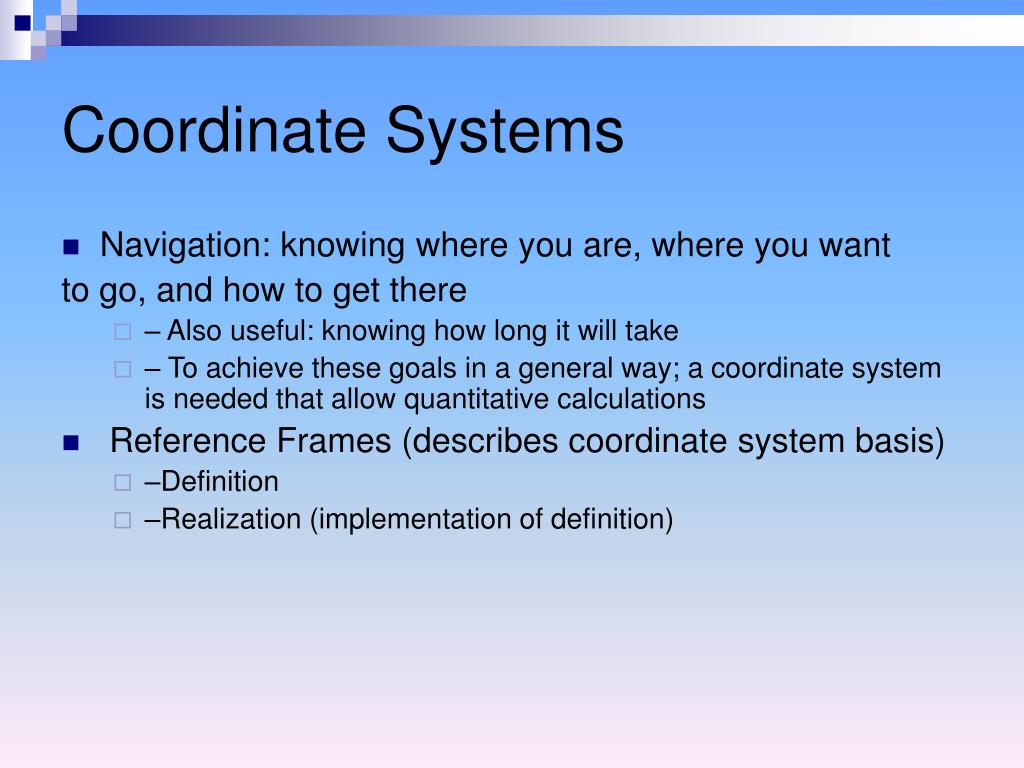 Coordinate Systems

Navigation: knowing where you are, where you want to go, and how to get there

– Also useful: knowing how long it will take

– To achieve these goals in a general way; a coordinate system is needed that allow quantitative calculations

Reference Frames (describes coordinate system basis)

–Definition

–Realization (implementation of definition)